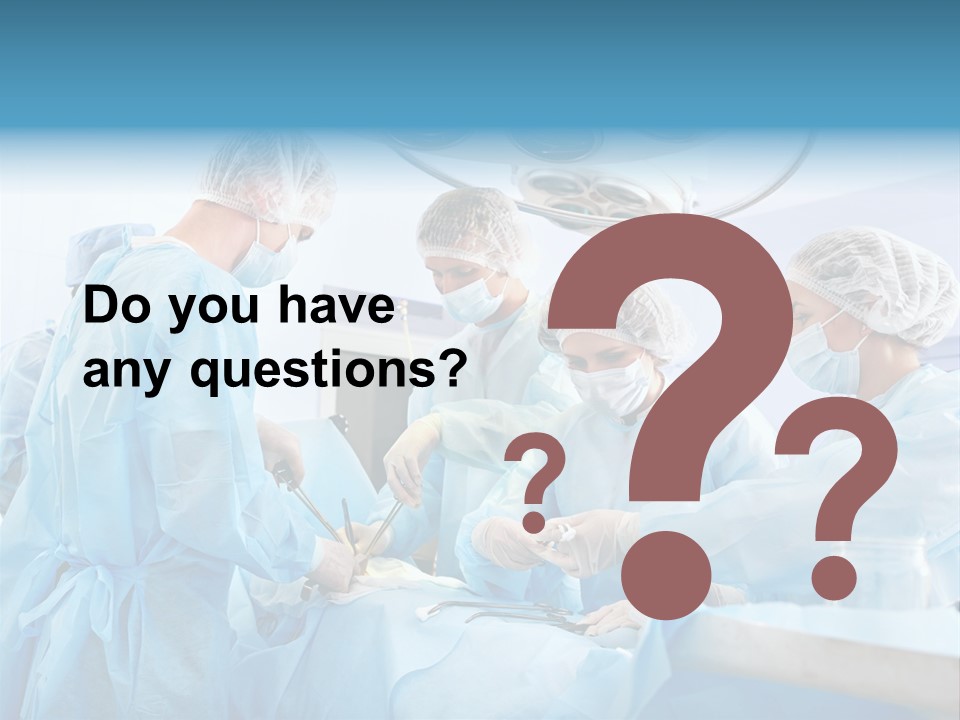 Do you have any questions?

?
?
?